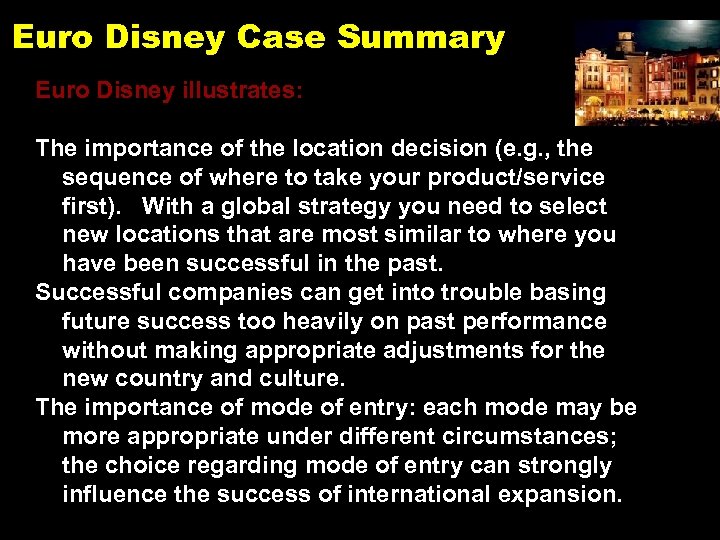 Euro Disney Case Summary

Euro Disney illustrates:

The importance of the location decision (e.g., the sequence of where to take your product/service first). With a global strategy you need to select new locations that are most similar to where you have been successful in the past.

Successful companies can get into trouble basing future success too heavily on past performance without making appropriate adjustments for the new country and culture.

The importance of mode of entry: each mode may be more appropriate under different circumstances; the choice regarding mode of entry can strongly influence the success of international expansion.